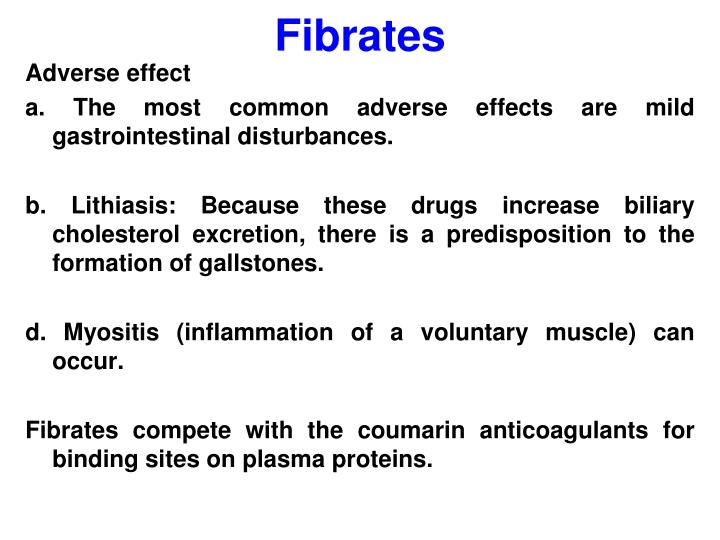 Fibrates

Adverse effect

a. The most common adverse effects are mild gastrointestinal disturbances.

b. Lithiasis: Because these drugs increase biliary cholesterol excretion, there is a predisposition to the formation of gallstones.

d. Myositis (inflammation of a voluntary muscle) can occur.

Fibrates compete with the coumarin anticoagulants for binding sites on plasma proteins.